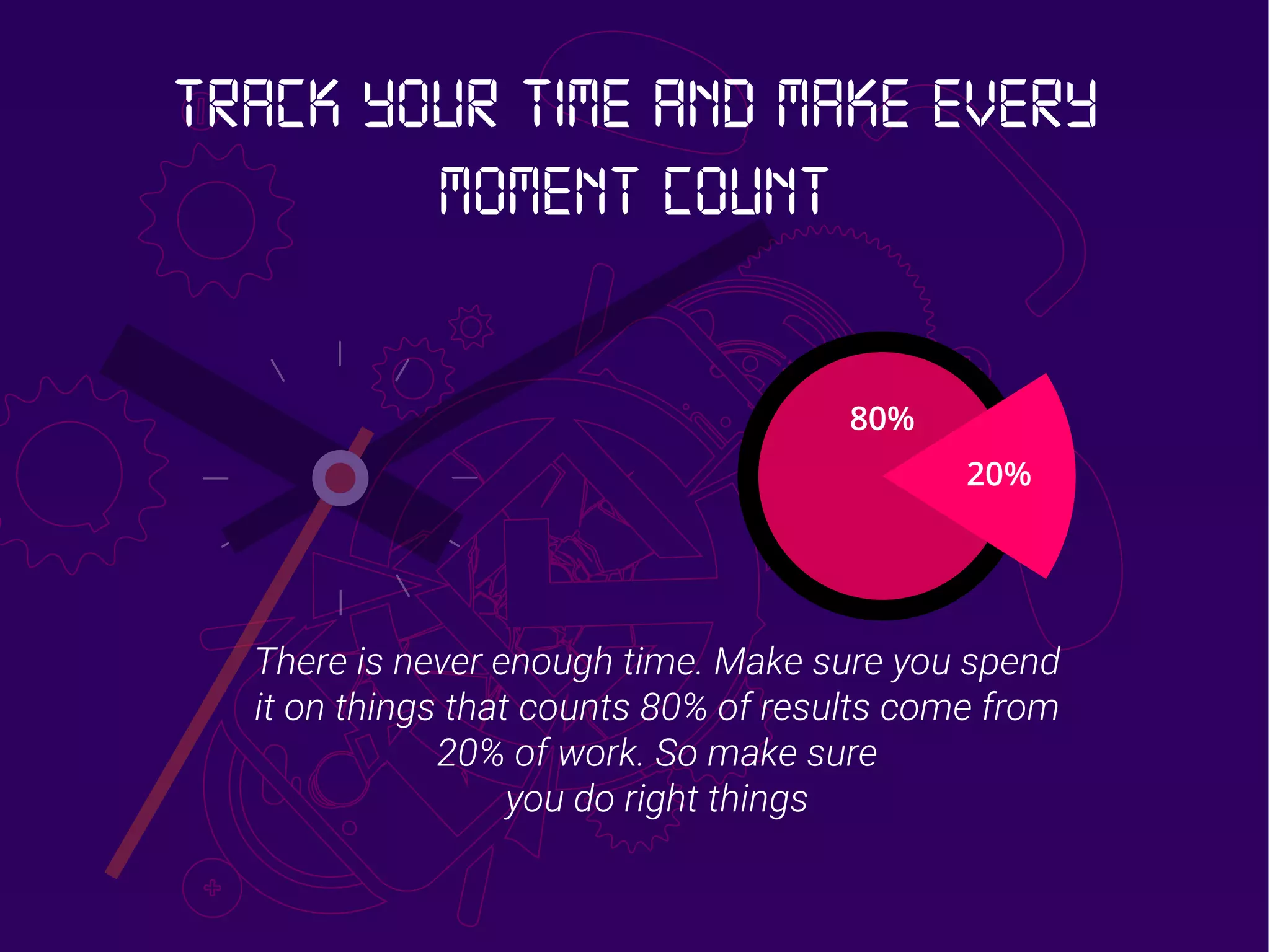 TRACK YOUR TIME AND MAKE EVERY MOMENT COUNT

80%

20%

There is never enough time. Make sure you spend it on things that counts 80% of results come from 20% of work. So make sure you do right things